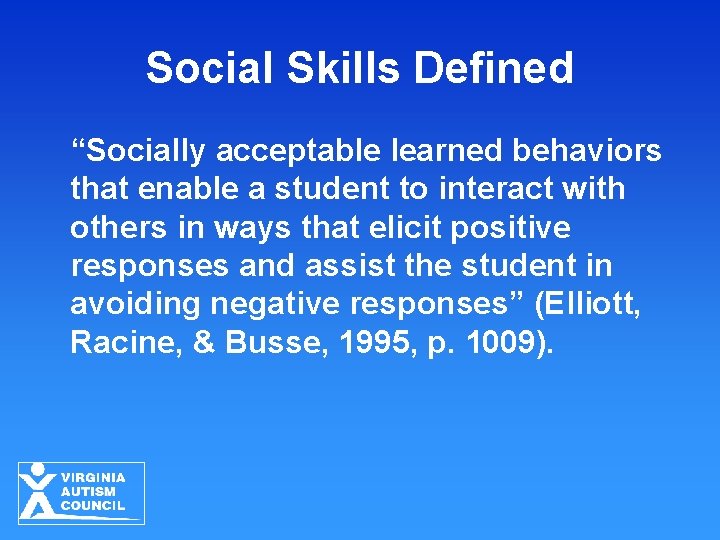 Social Skills Defined

“Socially acceptable learned behaviors that enable a student to interact with others in ways that elicit positive responses and assist the student in avoiding negative responses” (Elliott, Racine, & Busse, 1995, p. 1009).

VIRGINIA
AUTISM
COUNCIL